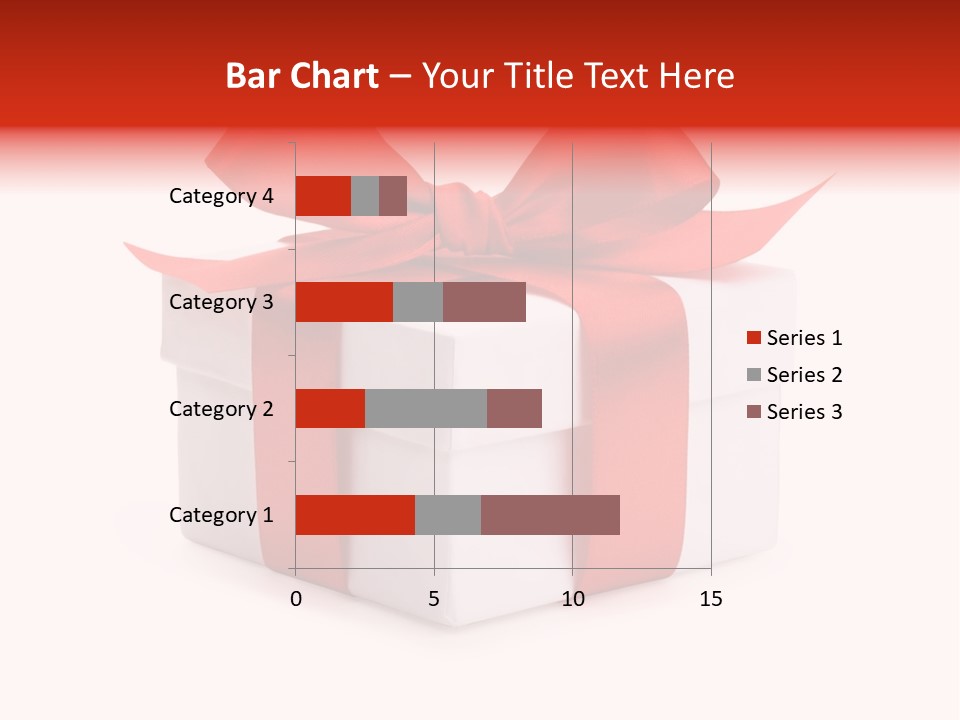 Bar Chart – Your Title Text Here

Category 4
Category 3
Category 2
Category 1

0
5
10
15

Series 1
Series 2
Series 3